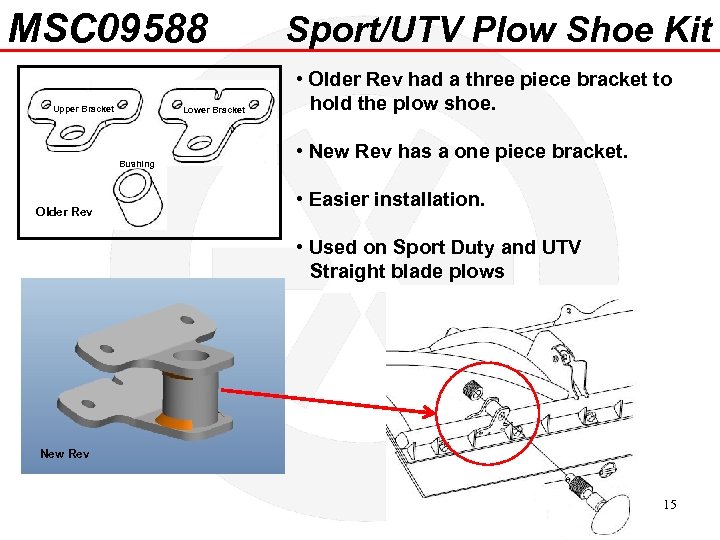 MSC09588 Sport/UTV Plow Shoe Kit

Upper Bracket

Lower Bracket

Bushing

Older Rev

• Older Rev had a three piece bracket to hold the plow shoe.

• New Rev has a one piece bracket.

• Easier installation.

• Used on Sport Duty and UTV Straight blade plows

New Rev

15